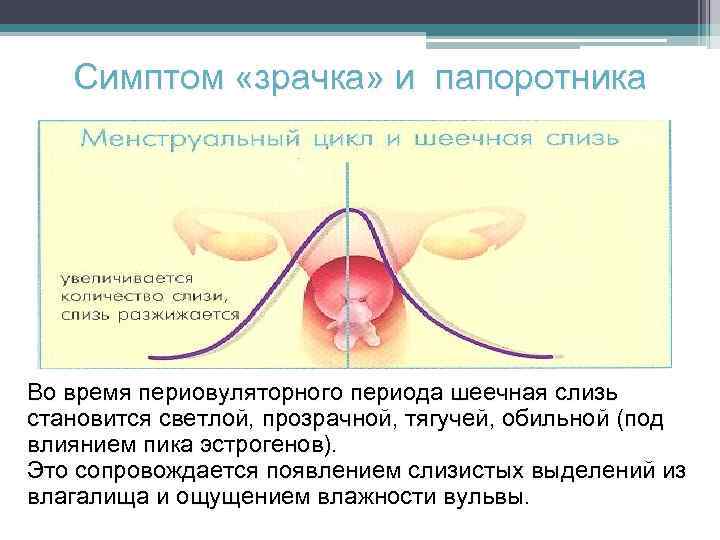 Симптом «зрачка» и папоротника

Менструальный цикл и шеечная слизь

увеличивается количество слизи, слизь разжижается

Во время периовуляторного периода шеечная слизь становится светлой, прозрачной, тягучей, обильной (под влиянием пика эстрогенов).
Это сопровождается появлением слизистых выделений из влагалища и ощущением влажности вульвы.